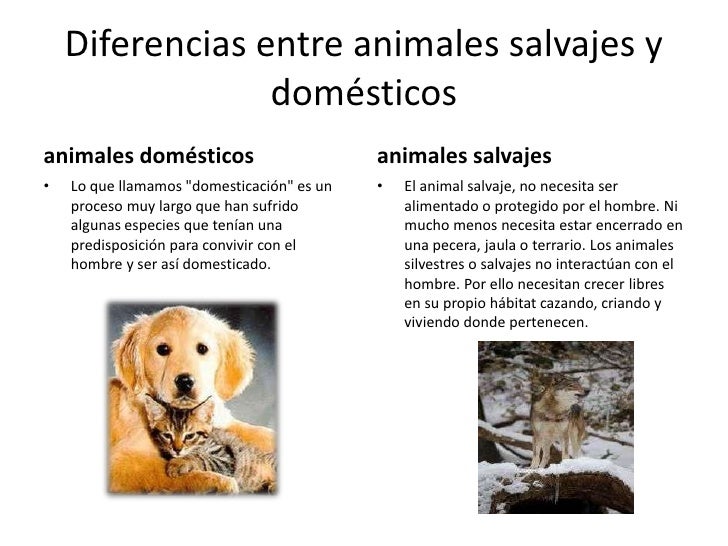 Diferencias entre animales salvajes y domésticos

animales domésticos

• Lo que llamamos "domesticación" es un proceso muy largo que han sufrido algunas especies que tenían una predisposición para convivir con el hombre y ser así domesticado.

animales salvajes

• El animal salvaje, no necesita ser alimentado o protegido por el hombre. Ni mucho menos necesita estar encerrado en una pecera, jaula o terrario. Los animales silvestres o salvajes no interactúan con el hombre. Por ello necesitan crecer libres en su propio hábitat cazando, criando y viviendo donde pertenecen.